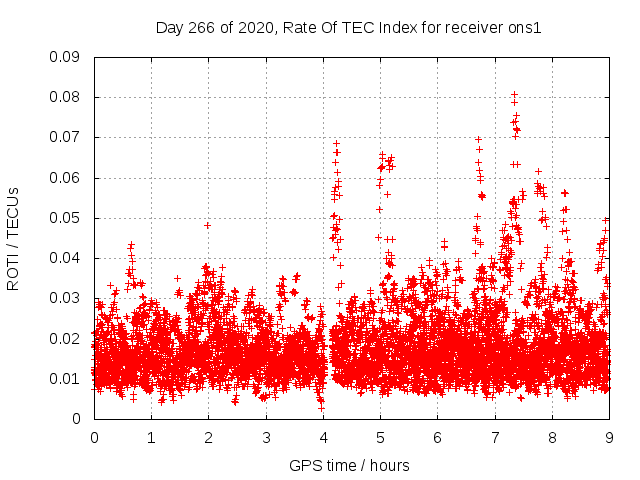 Day 266 of 2020, Rate Of TEC Index for receiver ons1

ROTI / TECUs

0.09
0.08
0.07
0.06
0.05
0.04
0.03
0.02
0.01
0

0 1 2 3 4 5 6 7 8 9

GPS time / hours